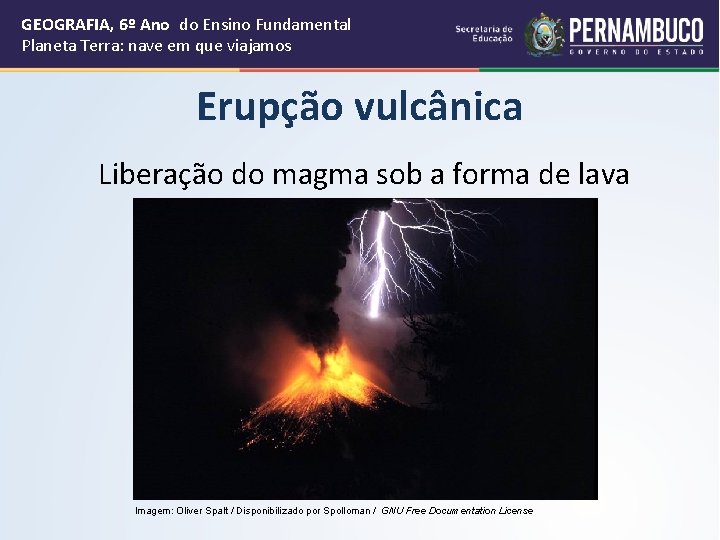 GEOGRAFIA, 6º Ano do Ensino Fundamental
Planeta Terra: nave em que viajamos

Secretaria de Educação
PERNAMBUCO
GOVERNO DO ESTADO

Erupção vulcânica

Liberação do magma sob a forma de lava

Imagem: Oliver Spalt / Disponibilizado por Spolloman / GNU Free Documentation License